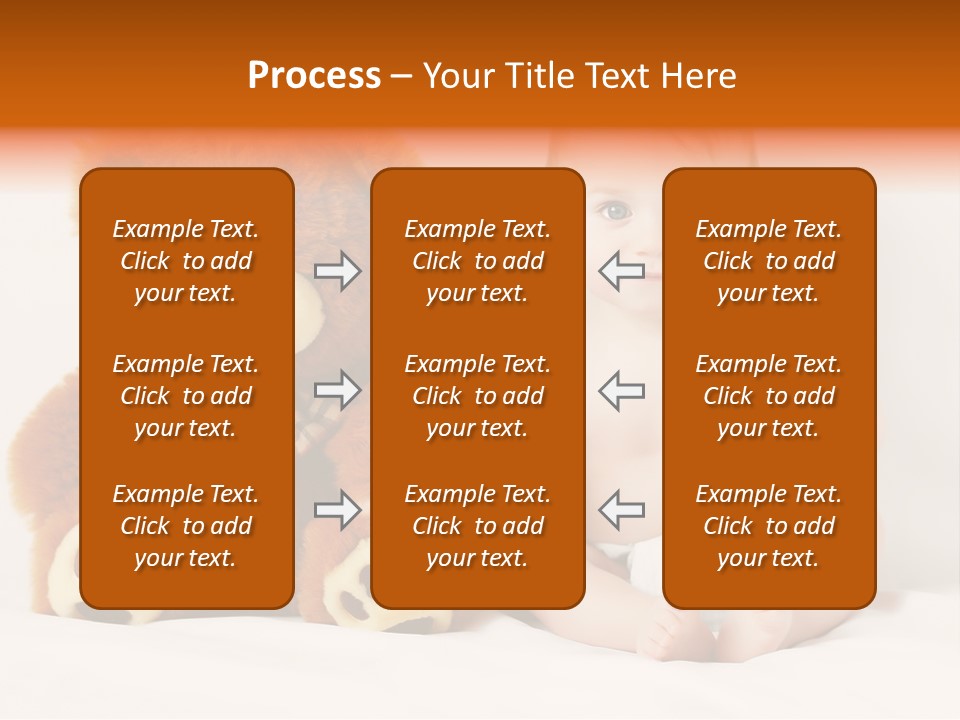 Process – Your Title Text Here

Example Text. Click to add your text.

Example Text. Click to add your text.

Example Text. Click to add your text.

Example Text. Click to add your text.

Example Text. Click to add your text.

Example Text. Click to add your text.

Example Text. Click to add your text.

Example Text. Click to add your text.

Example Text. Click to add your text.